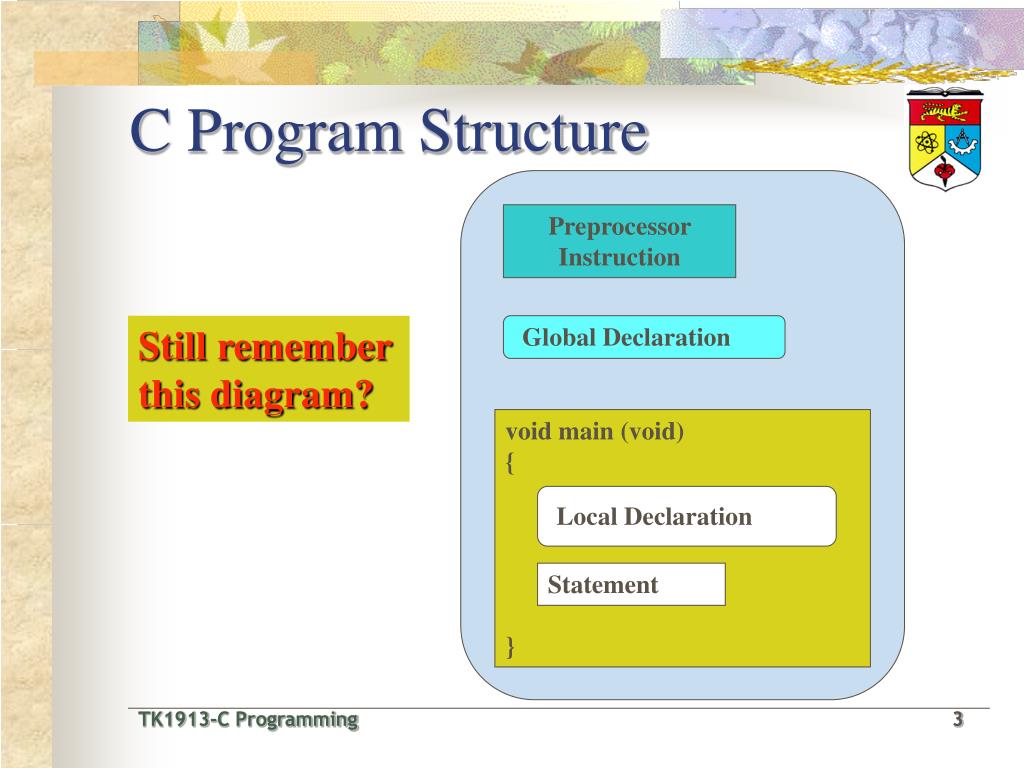 C Program Structure

Still remember this diagram?

Preprocessor Instruction

Global Declaration

void main (void)
{

Local Declaration

Statement

}

TK1913-C Programming

3